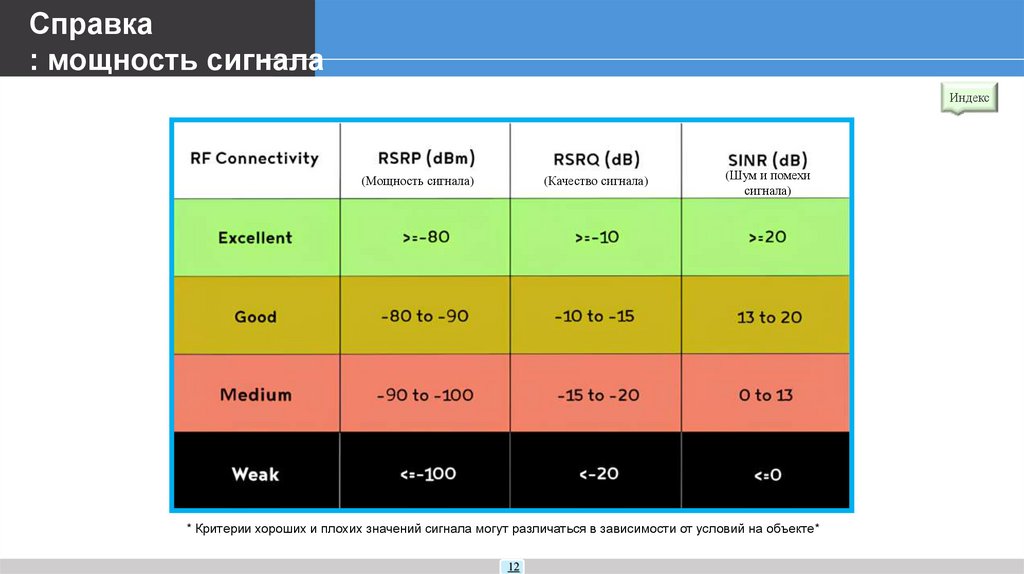 Справка
: мощность сигнала

Индекс

| RF Connectivity | RSRP (dBm) (Мощность сигнала) | RSRQ (dB) (Качество сигнала) | SINR (dB) (Шум и помехи сигнала) |
|---|---|---|---|
| Excellent | >=-80 | >=-10 | >=20 |
| Good | -80 to -90 | -10 to -15 | 13 to 20 |
| Medium | -90 to -100 | -15 to -20 | 0 to 13 |
| Weak | <=-100 | <-20 | <=0 |

* Критерии хороших и плохих значений сигнала могут различаться в зависимости от условий на объекте*

12